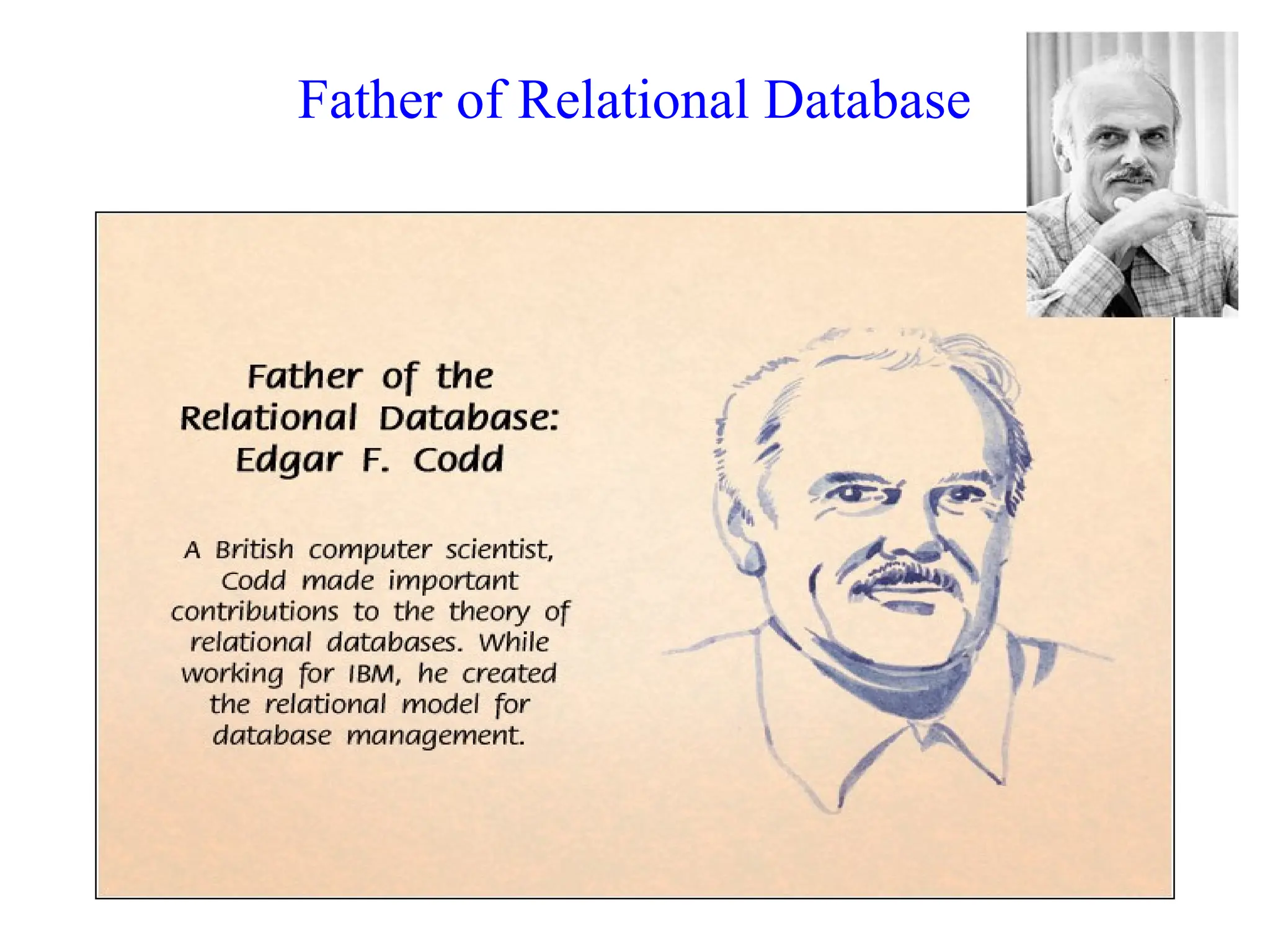 Father of Relational Database

Father of the Relational Database: Edgar F. Codd

A British computer scientist, Codd made important contributions to the theory of relational databases. While working for IBM, he created the relational model for database management.